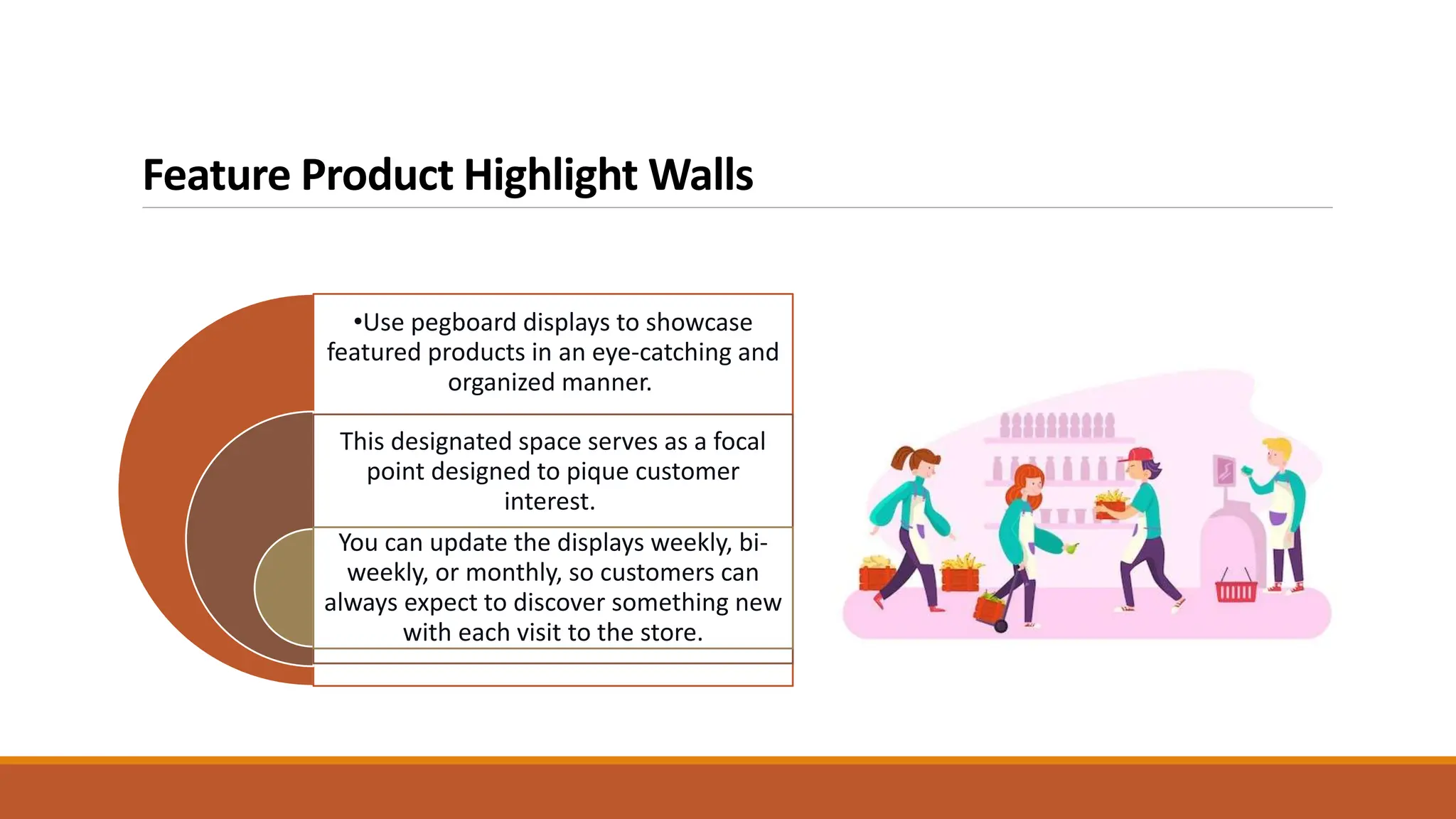 Feature Product Highlight Walls

•Use pegboard displays to showcase featured products in an eye-catching and organized manner.

This designated space serves as a focal point designed to pique customer interest.

You can update the displays weekly, bi-weekly, or monthly, so customers can always expect to discover something new with each visit to the store.